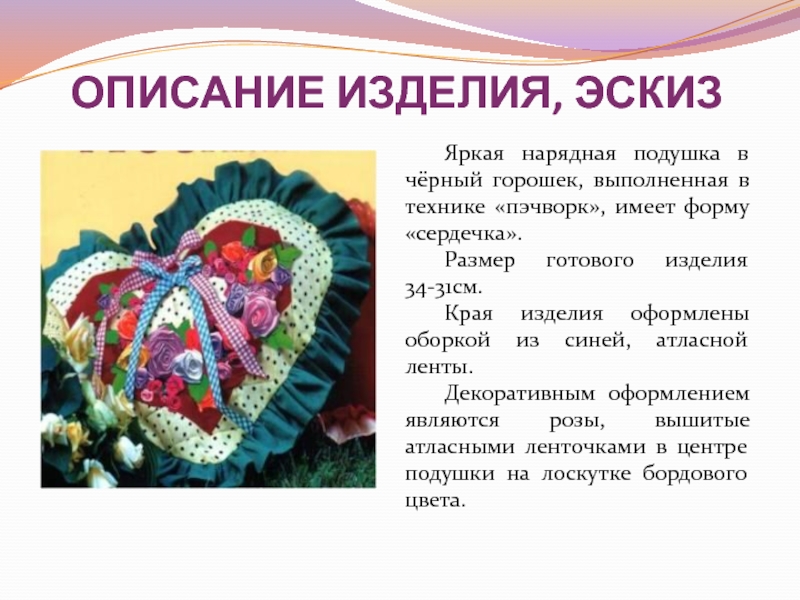 ОПИСАНИЕ ИЗДЕЛИЯ, ЭСКИЗ

Яркая нарядная подушка в чёрный горошек, выполненная в технике «пэчворк», имеет форму «сердечка».

Размер готового изделия 34-31см.

Края изделия оформлены оборкой из синей, атласной ленты.

Декоративным оформлением являются розы, вышитые атласными ленточками в центре подушки на лоскутке бордового цвета.